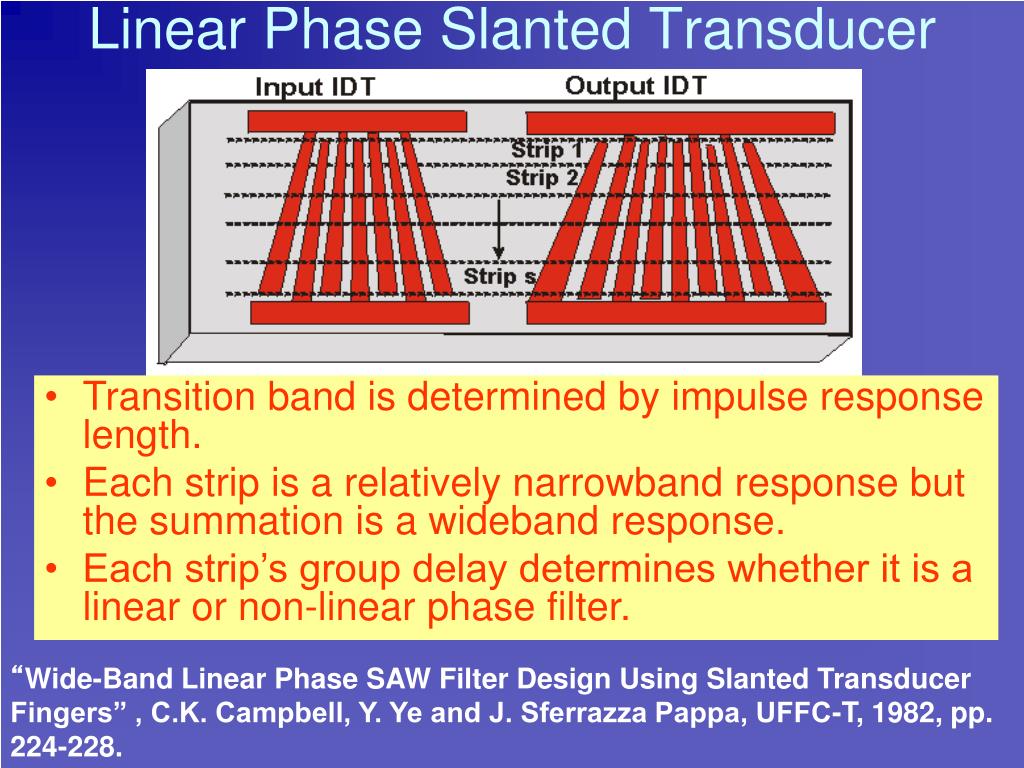 Linear Phase Slanted Transducer

Input IDT

Output IDT

Strip 1

Strip 2

Strip s

• Transition band is determined by impulse response length.
• Each strip is a relatively narrowband response but the summation is a wideband response.
• Each strip’s group delay determines whether it is a linear or non-linear phase filter.

“Wide-Band Linear Phase SAW Filter Design Using Slanted Transducer Fingers” , C.K. Campbell, Y. Ye and J. Sferrazza Pappa, UFFC-T, 1982, pp. 224-228.